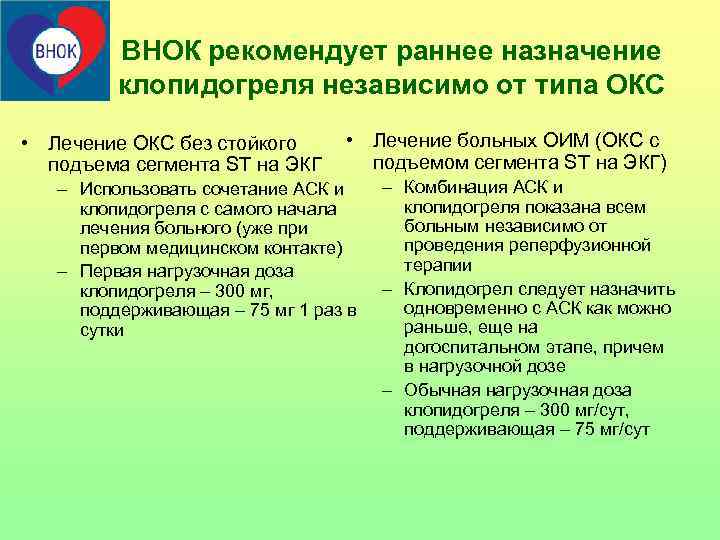 ВНОК

ВНОК рекомендует раннее назначение клопидогреля независимо от типа ОКС

• Лечение ОКС без стойкого подъема сегмента ST на ЭКГ
– Использовать сочетание АСК и клопидогреля с самого начала лечения больного (уже при первом медицинском контакте)
– Первая нагрузочная доза клопидогреля – 300 мг, поддерживающая – 75 мг 1 раз в сутки

• Лечение больных ОИМ (ОКС с подъемом сегмента ST на ЭКГ)
– Комбинация АСК и клопидогреля показана всем больным независимо от проведения реперфузионной терапии
– Клопидогрел следует назначить одновременно с АСК как можно раньше, еще на догоспитальном этапе, причем в нагрузочной дозе
– Обычная нагрузочная доза клопидогреля – 300 мг/сут, поддерживающая – 75 мг/сут